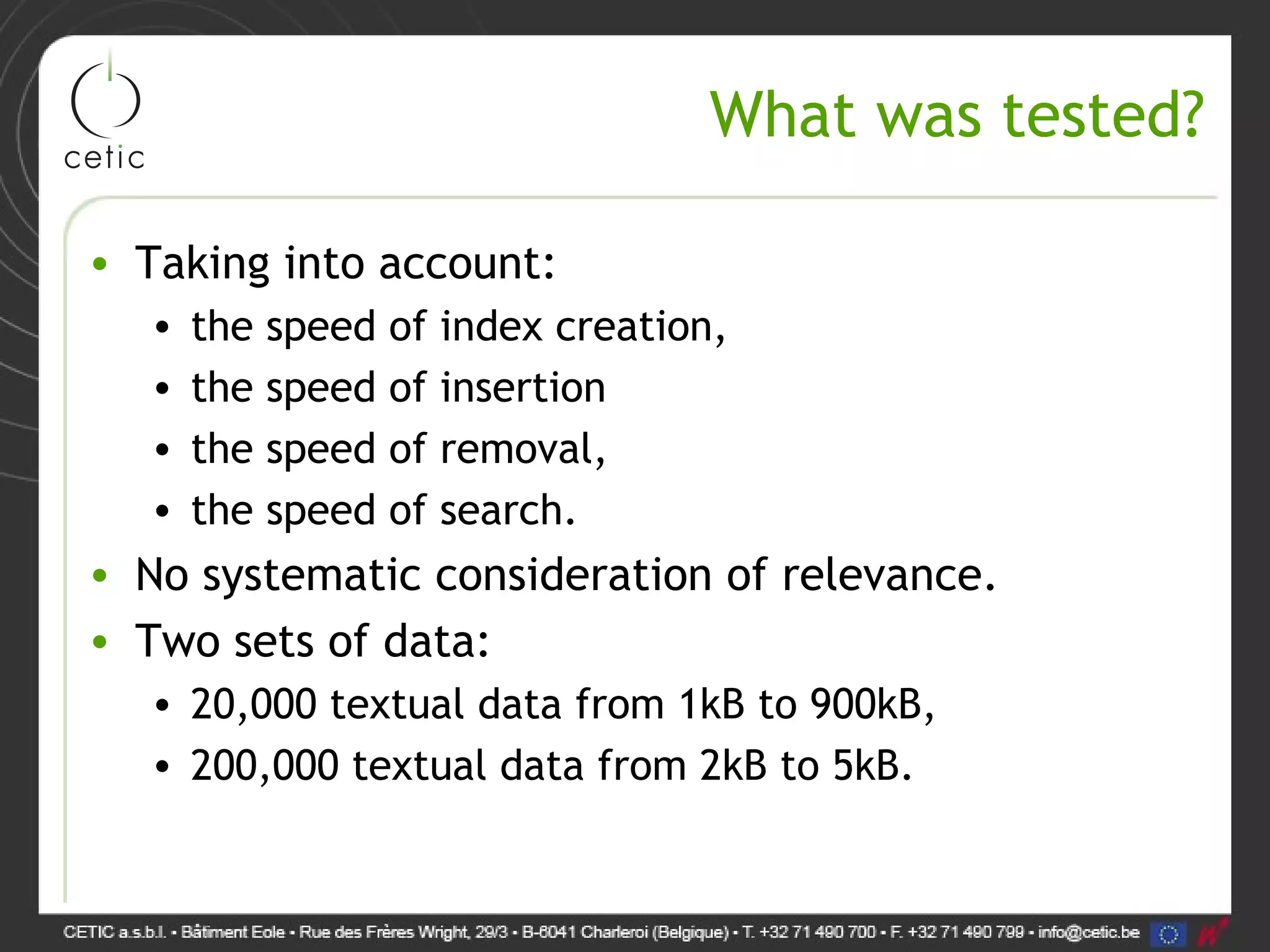 cetic

What was tested?

• Taking into account:
  • the speed of index creation,
  • the speed of insertion
  • the speed of removal,
  • the speed of search.
• No systematic consideration of relevance.
• Two sets of data:
  • 20,000 textual data from 1kB to 900kB,
  • 200,000 textual data from 2kB to 5kB.

CETIC a.s.b.l. • Bâtiment Eole • Rue des Frères Wright, 29/3 • B-6041 Charleroi (Belgique) • T. +32 71 490 700 • F. +32 71 490 799 • info@cetic.be